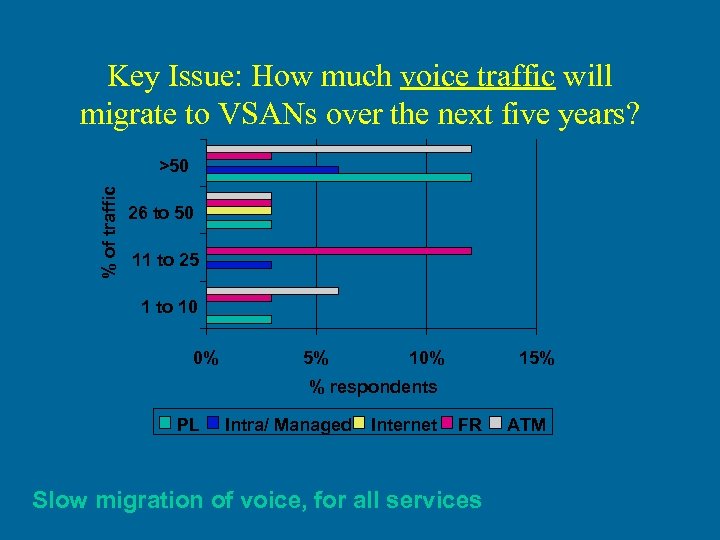 Key Issue: How much voice traffic will migrate to VSANs over the next five years?

% of traffic

>50

26 to 50

11 to 25

1 to 10

0%

5%

10%

15%

% respondents

PL Intra/ Managed Internet FR ATM

Slow migration of voice, for all services